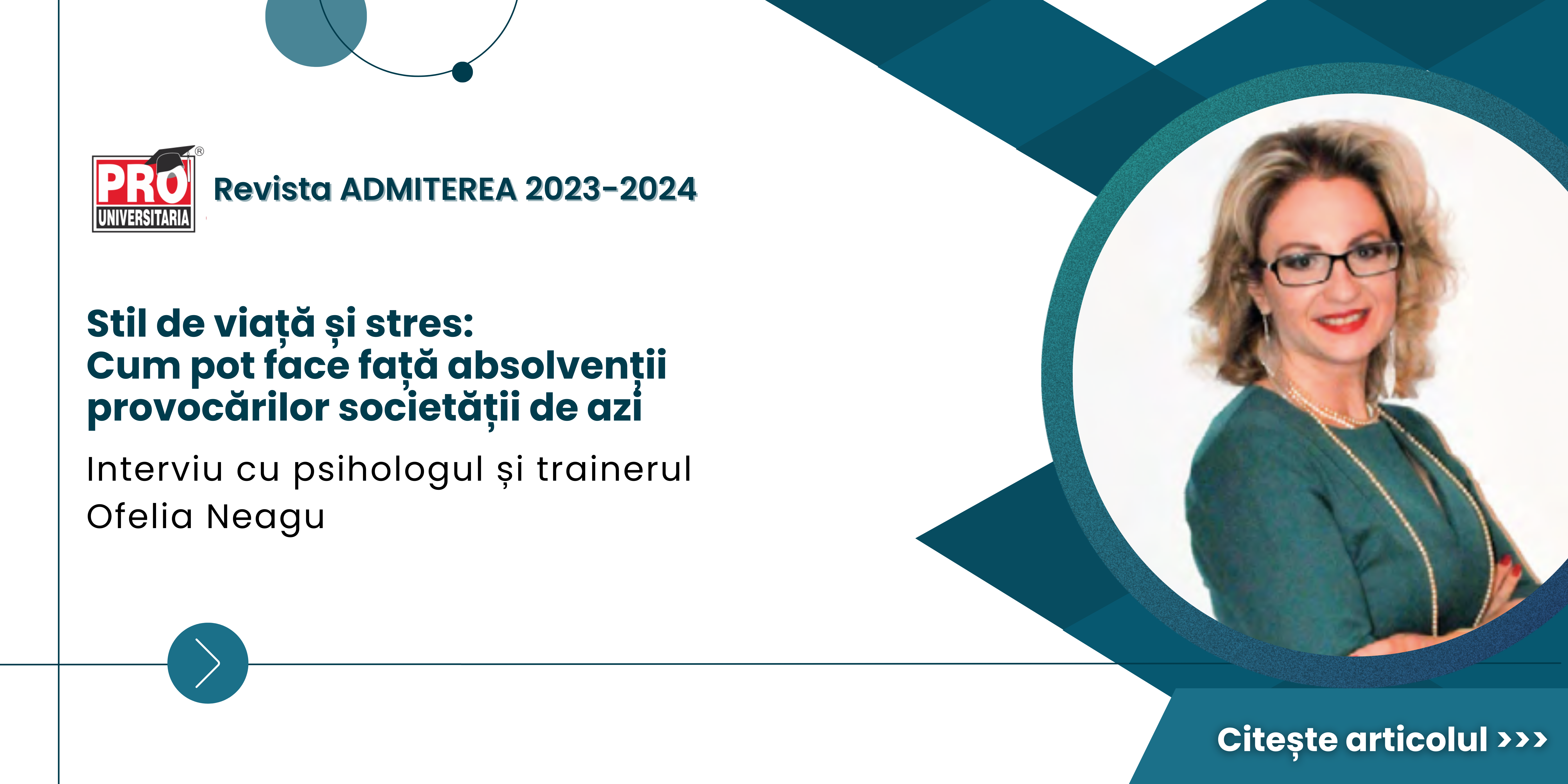 PRO UNIVERSITARIA ®

Revista ADMITEREA 2023-2024

Stil de viață și stres:
Cum pot face față absolvenții provocărilor societății de azi

Interviu cu psihologul și trainerul Ofelia Neagu

Citește articolul >>>